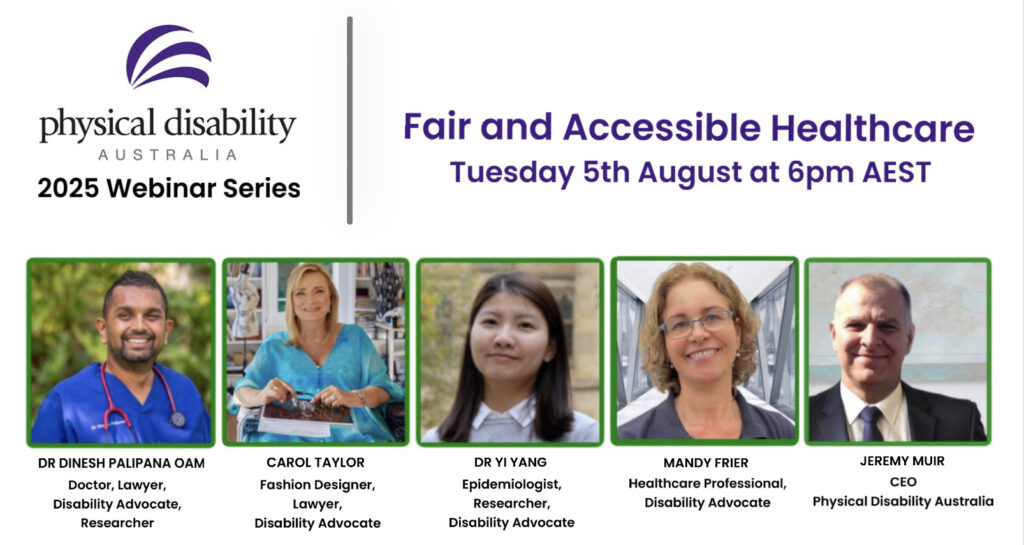 physical disability
AUSTRALIA
2025 Webinar Series

Fair and Accessible Healthcare
Tuesday 5th August at 6pm AEST

DR DINESH PALIPANA OAM
Doctor, Lawyer, Disability Advocate, Researcher

CAROL TAYLOR
Fashion Designer, Lawyer, Disability Advocate

DR YI YANG
Epidemiologist, Researcher, Disability Advocate

MANDY FRIER
Healthcare Professional, Disability Advocate

JEREMY MUIR
CEO
Physical Disability Australia